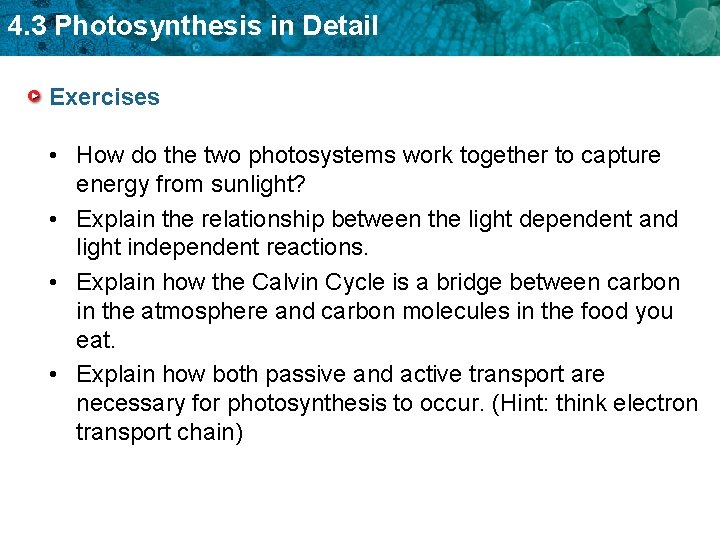 4.3 Photosynthesis in Detail

Exercises

• How do the two photosystems work together to capture energy from sunlight?
• Explain the relationship between the light dependent and light independent reactions.
• Explain how the Calvin Cycle is a bridge between carbon in the atmosphere and carbon molecules in the food you eat.
• Explain how both passive and active transport are necessary for photosynthesis to occur. (Hint: think electron transport chain)